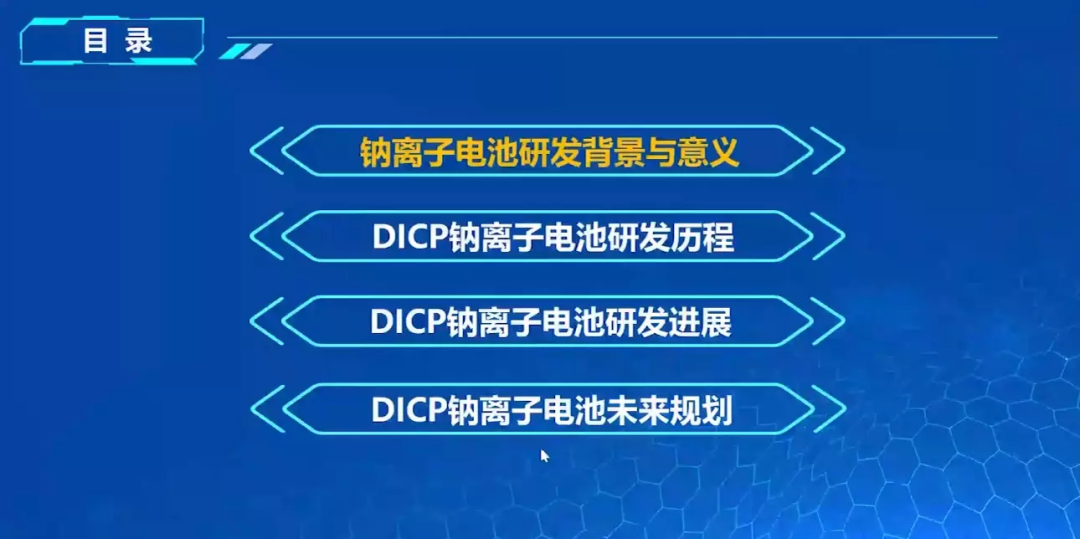 目 录

钠离子电池研发背景与意义

DICP钠离子电池研发历程

DICP钠离子电池研发进展

DICP钠离子电池未来规划